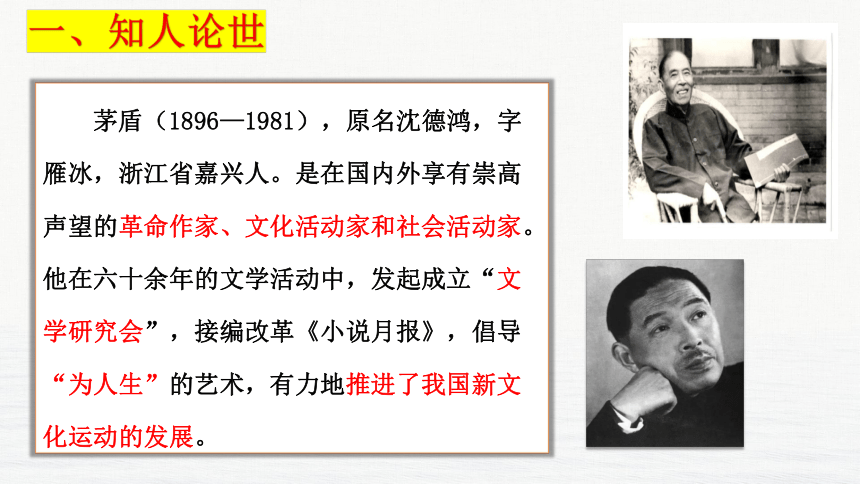 一、知人论世

茅盾（1896—1981），原名沈德鸿，字雁冰，浙江省嘉兴人。是在国内外享有崇高声望的革命作家、文化活动家和社会活动家。他在六十余年的文学活动中，发起成立“文学研究会”，接编改革《小说月报》，倡导“为人生”的艺术，有力地推进了我国新文化运动的发展。